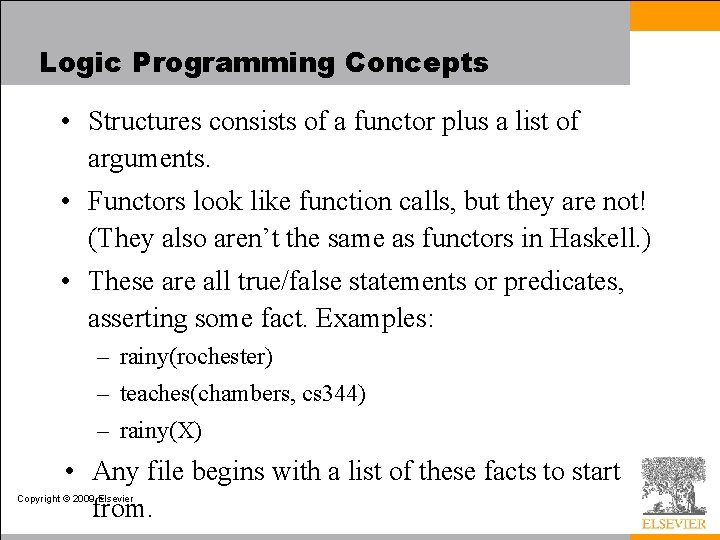 Logic Programming Concepts

• Structures consists of a functor plus a list of arguments.

• Functors look like function calls, but they are not! (They also aren't the same as functors in Haskell.)

• These are all true/false statements or predicates, asserting some fact. Examples:

– rainy(rochester)

– teaches(chambers, cs344)

– rainy(X)

• Any file begins with a list of these facts to start from.

Copyright © 2009 Elsevier

ELSEVIER